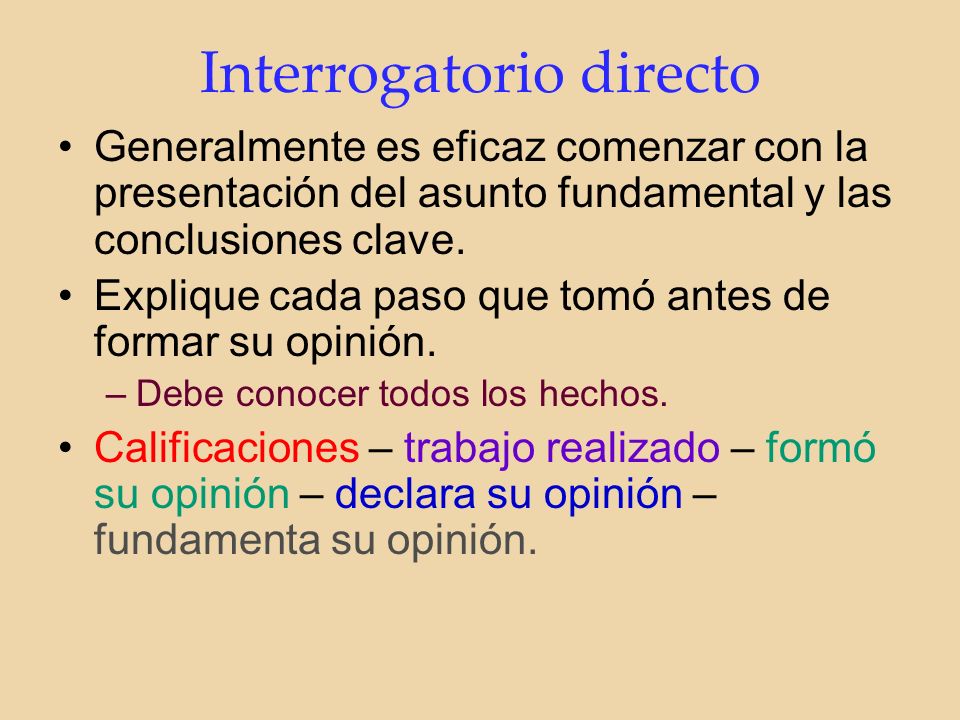 Interrogatorio directo

• Generalmente es eficaz comenzar con la presentación del asunto fundamental y las conclusiones clave.
• Explique cada paso que tomó antes de formar su opinión.
– Debe conocer todos los hechos.
• Calificaciones – trabajo realizado – formó su opinión – declara su opinión – fundamenta su opinión.